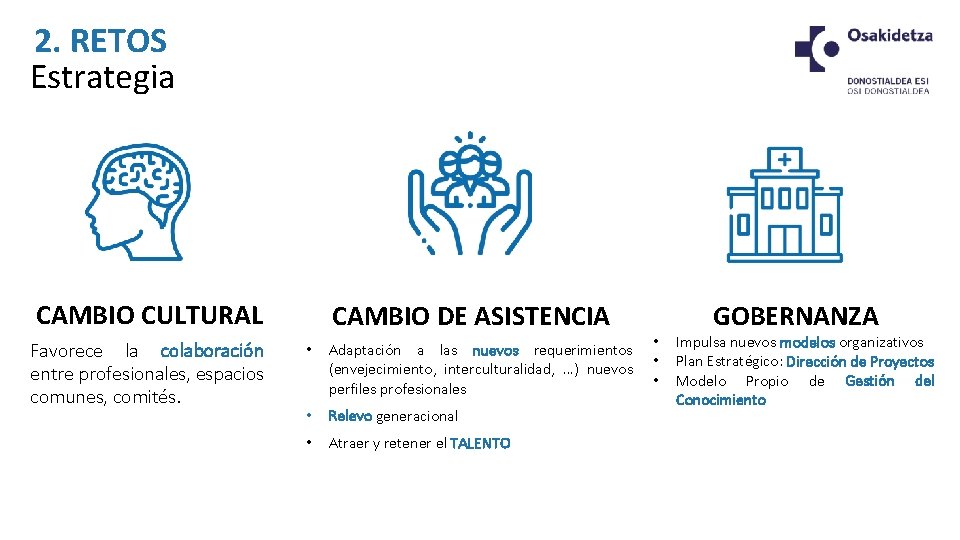 2. RETOS
Estrategia

Osakidetza
DONOSTIALDEA ESI
OSI DONOSTIALDEA

CAMBIO CULTURAL

Favorece la colaboración entre profesionales, espacios comunes, comités.

CAMBIO DE ASISTENCIA

• Adaptación a las nuevos requerimientos (envejecimiento, interculturalidad, …) nuevos perfiles profesionales
• Relevo generacional
• Atraer y retener el TALENTO

GOBERNANZA

• Impulsa nuevos modelos organizativos
• Plan Estratégico: Dirección de Proyectos
• Modelo Propio de Gestión del Conocimiento